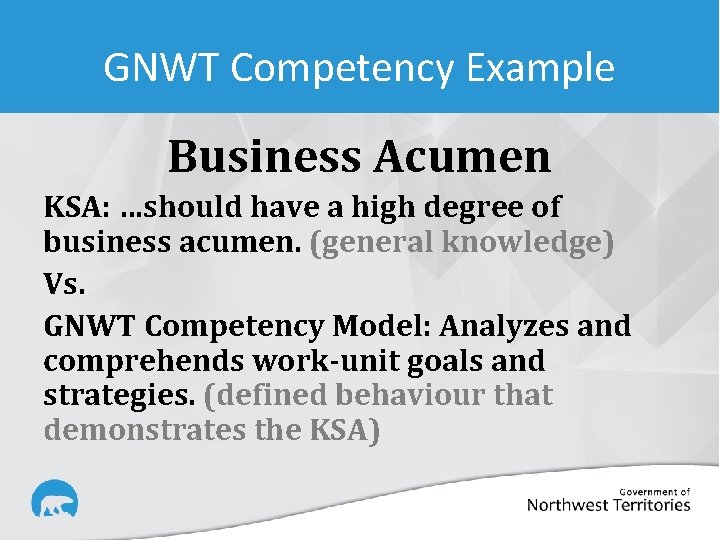 GNWT Competency Example

Business Acumen

KSA: …should have a high degree of business acumen. (general knowledge)

Vs.

GNWT Competency Model: Analyzes and comprehends work-unit goals and strategies. (defined behaviour that demonstrates the KSA)

Government of
Northwest Territories